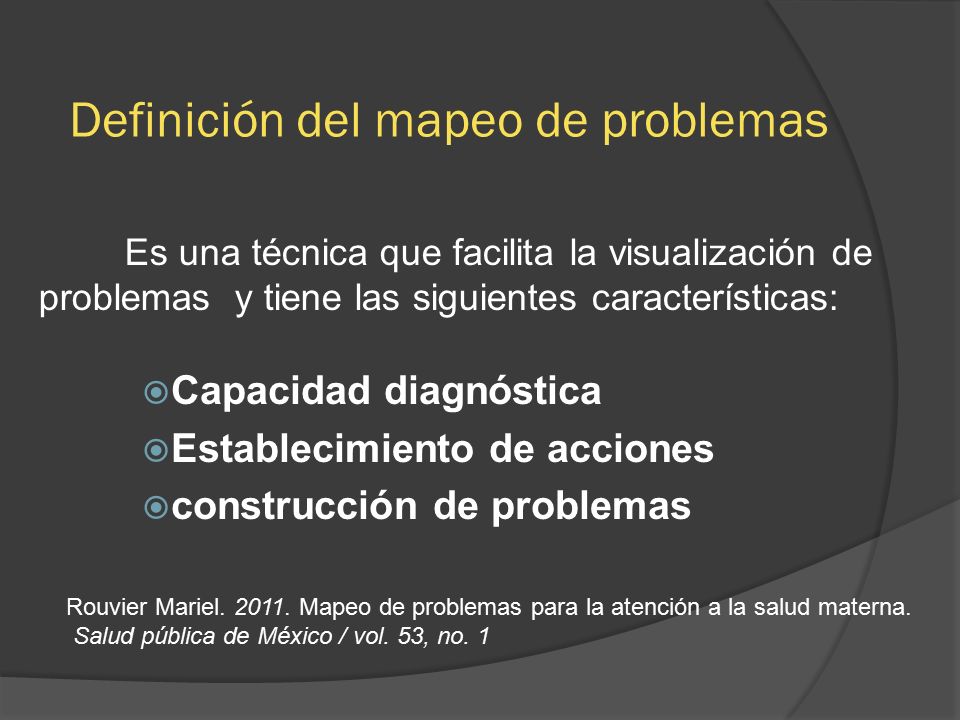 Definición del mapeo de problemas

Es una técnica que facilita la visualización de problemas y tiene las siguientes características:

Capacidad diagnóstica
Establecimiento de acciones
construcción de problemas

Rouvier Mariel. 2011. Mapeo de problemas para la atención a la salud materna. Salud pública de México / vol. 53, no. 1